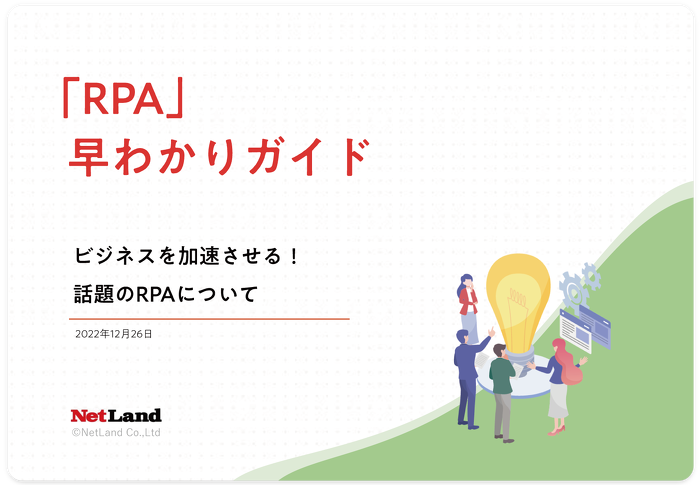 「RPA」
早わかりガイド

ビジネスを加速させる！
話題のRPAについて

2022年12月26日

NetLand
©NetLand Co.,Ltd